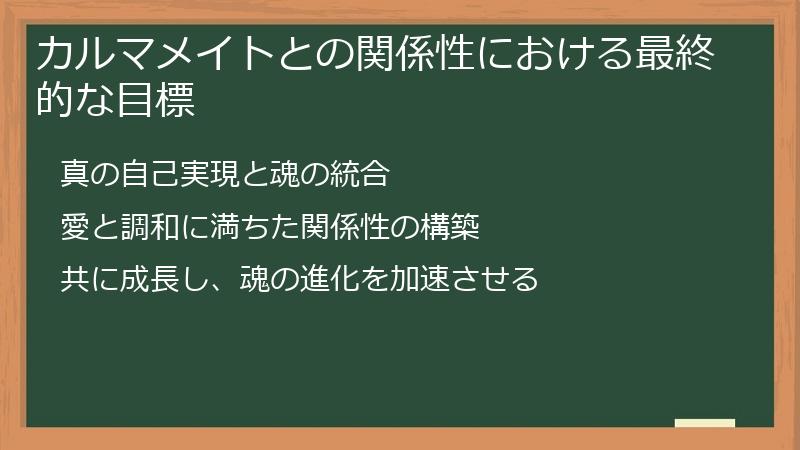 カルマメイトとの関係性における最終的な目標

真の自己実現と魂の統合

愛と調和に満ちた関係性の構築

共に成長し、魂の進化を加速させる